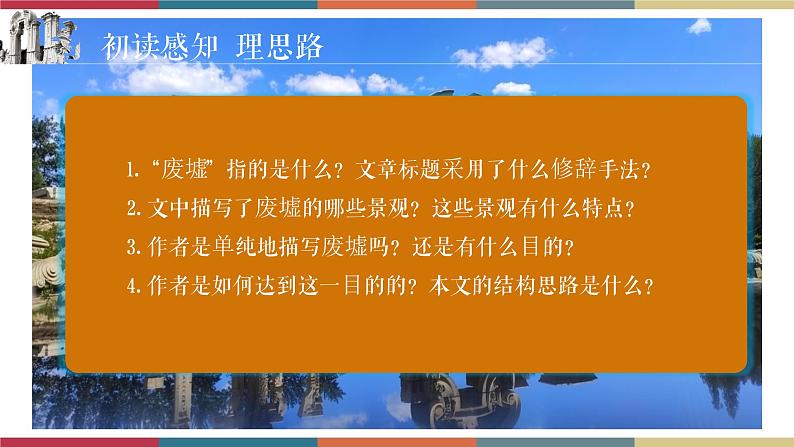 初读感知 理思路

1.“废墟”指的是什么？文章标题采用了什么修辞手法？

2.文中描写了废墟的哪些景观？这些景观有什么特点？

3.作者是单纯地描写废墟吗？还是有什么目的？

4.作者是如何达到这一目的的？本文的结构思路是什么？